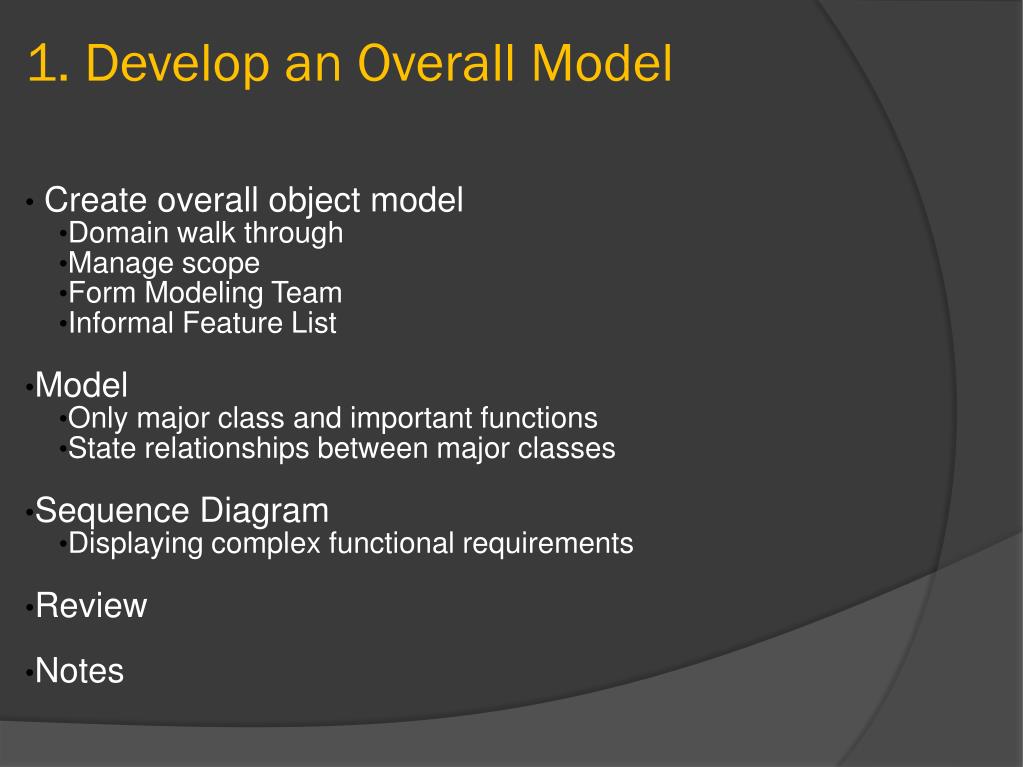 1. Develop an Overall Model

• Create overall object model
•Domain walk through
•Manage scope
•Form Modeling Team
•Informal Feature List

•Model
•Only major class and important functions
•State relationships between major classes

•Sequence Diagram
•Displaying complex functional requirements

•Review

•Notes